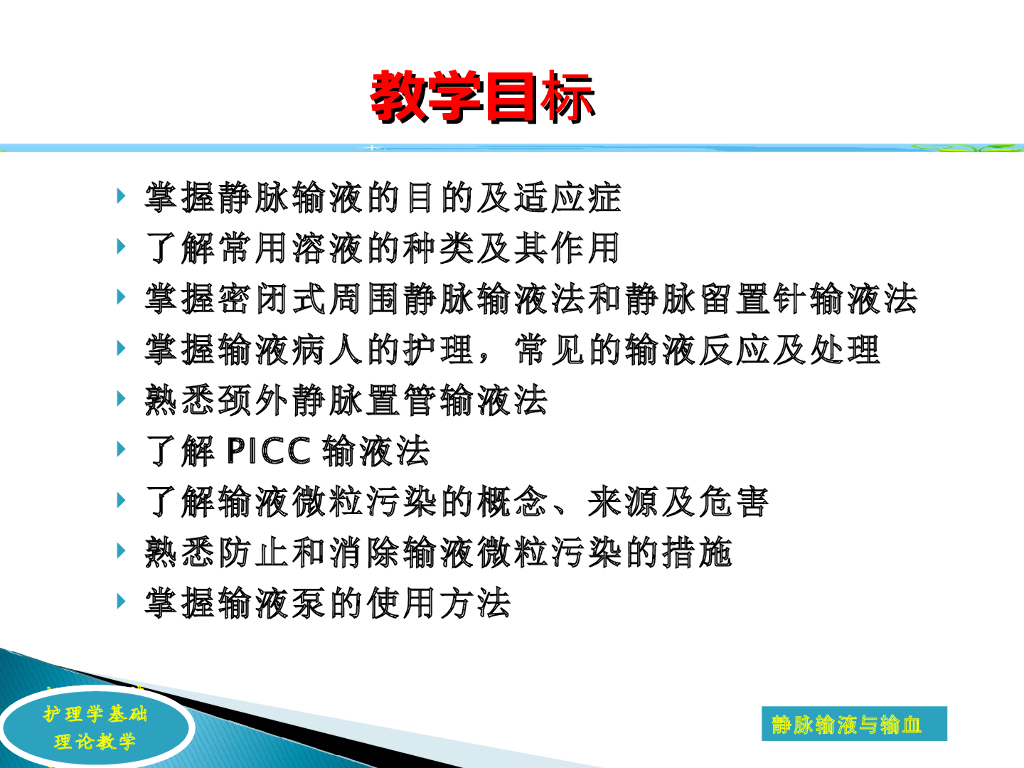 教学目标

掌握静脉输液的目的及适应症
了解常用溶液的种类及其作用
掌握密闭式周围静脉输液法和静脉留置针输液法
掌握输液病人的护理，常见的输液反应及处理
熟悉颈外静脉置管输液法
了解 PICC 输液法
了解输液微粒污染的概念、来源及危害
熟悉防止和消除输液微粒污染的措施
掌握输液泵的使用方法

护理学基础
理论教学

静脉输液与输血